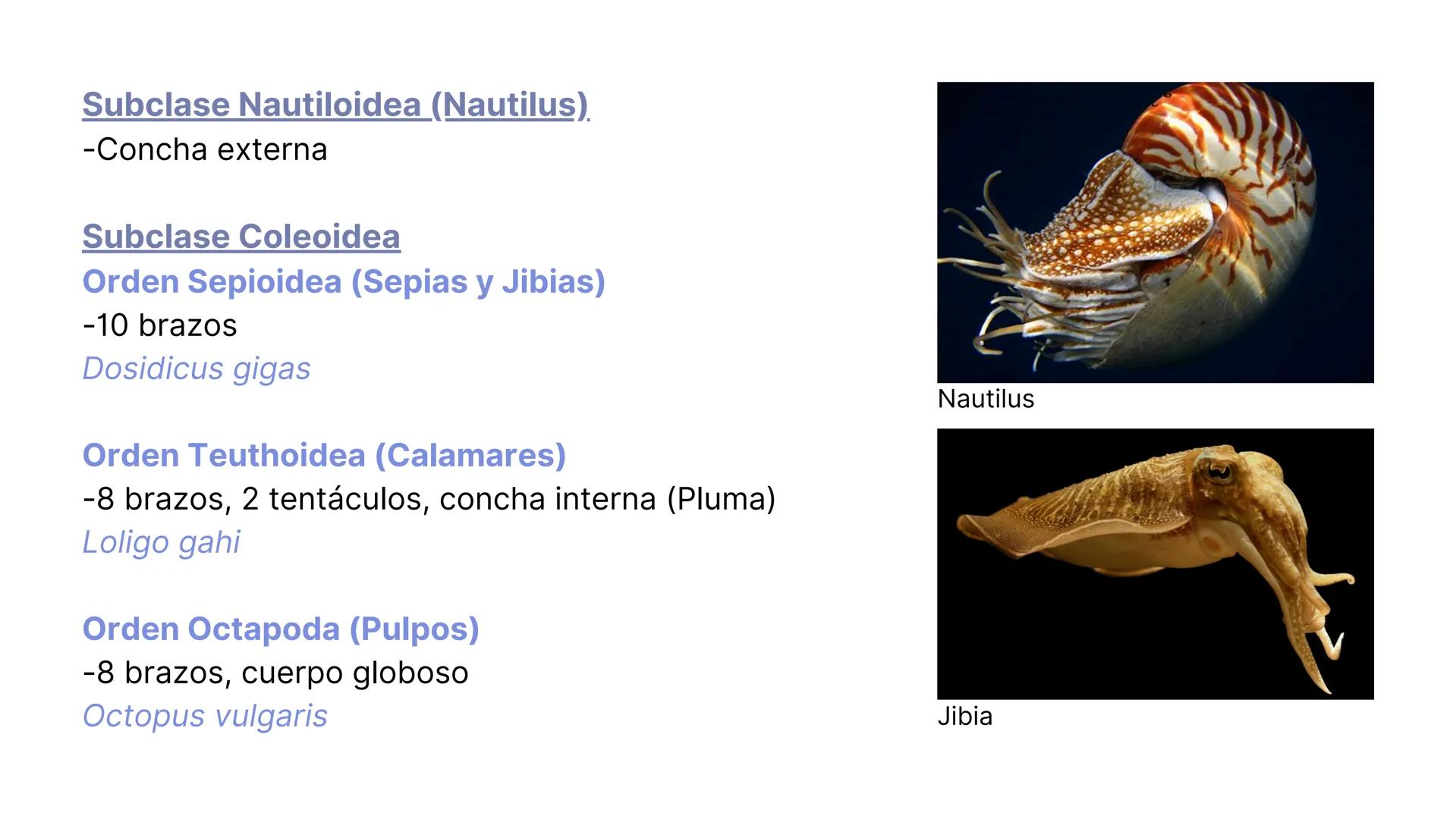 Subclase Nautiloidea (Nautilus)
-Concha externa

Subclase Coleoidea
Orden Sepioidea (Sepias y Jibias)
-10 brazos
Dosidicus gigas

Orden Teuthoidea (Calamares)
-8 brazos, 2 tentáculos, concha interna (Pluma)
Loligo gahi

Orden Octapoda (Pulpos)
-8 brazos, cuerpo globoso
Octopus vulgaris

Nautilus

Jibia